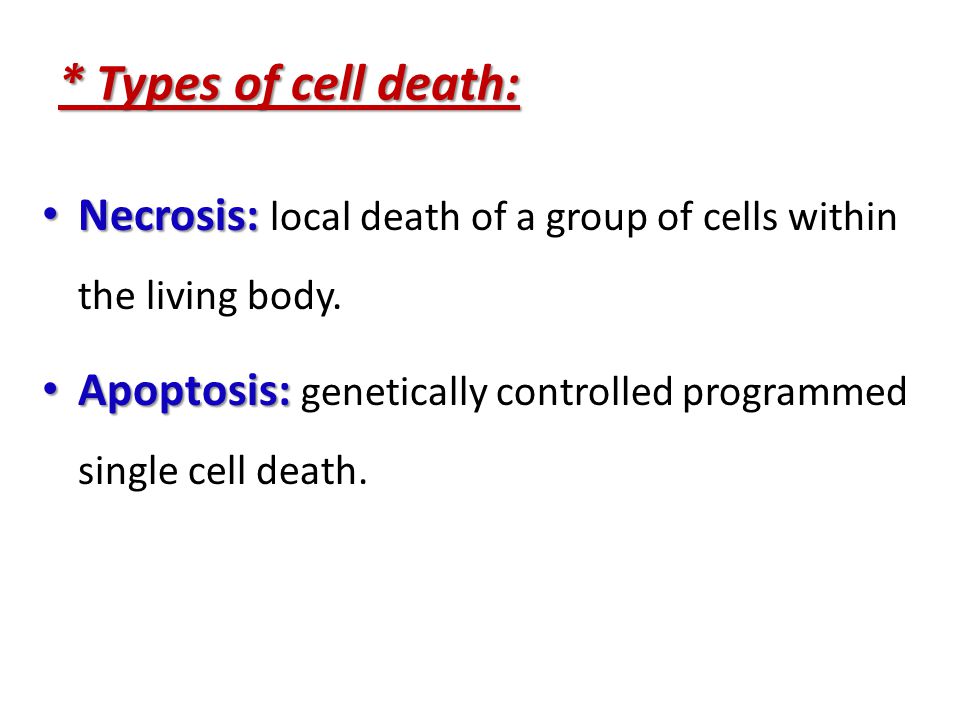 * Types of cell death:

• Necrosis: local death of a group of cells within the living body.

• Apoptosis: genetically controlled programmed single cell death.